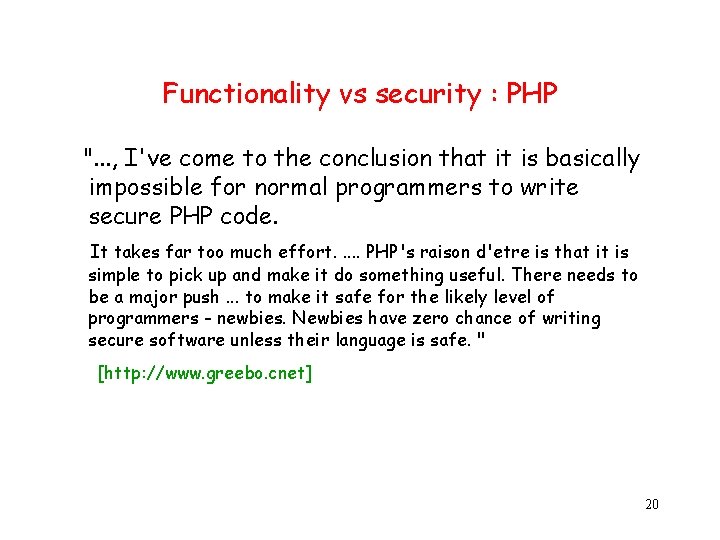 Functionality vs security : PHP

"..., I've come to the conclusion that it is basically impossible for normal programmers to write secure PHP code.

It takes far too much effort. .... PHP's raison d'etre is that it is simple to pick up and make it do something useful. There needs to be a major push ... to make it safe for the likely level of programmers - newbies. Newbies have zero chance of writing secure software unless their language is safe. "

[http://www.greebo.cnet]

20